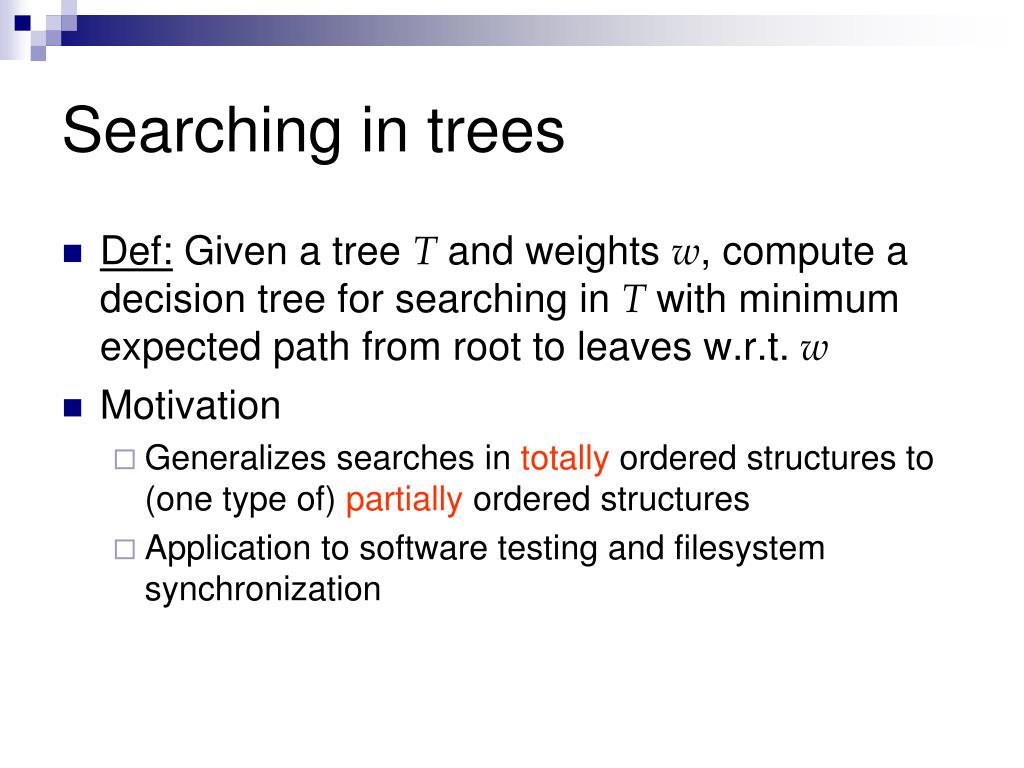 Searching in trees

Def: Given a tree $T$ and weights $w$, compute a decision tree for searching in $T$ with minimum expected path from root to leaves w.r.t. $w$

Motivation

Generalizes searches in totally ordered structures to (one type of) partially ordered structures

Application to software testing and filesystem synchronization